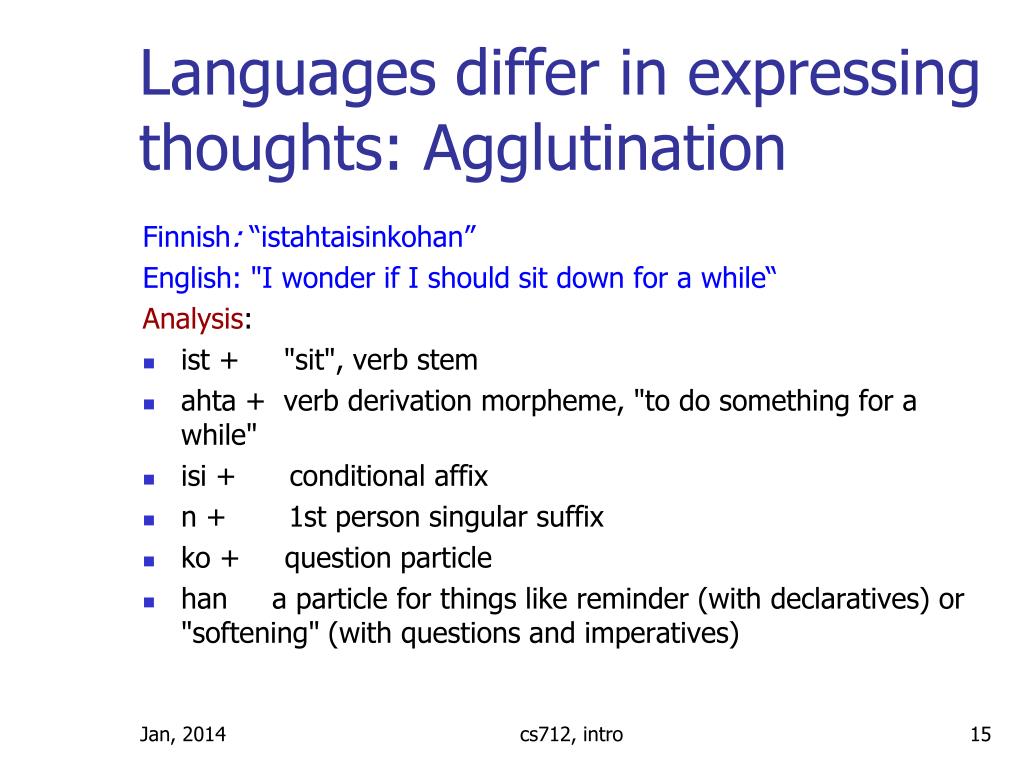 Languages differ in expressing thoughts: Agglutination

Finnish: “istahtaisinkohan”
English: "I wonder if I should sit down for a while“
Analysis:

- ist + "sit", verb stem
- ahta + verb derivation morpheme, "to do something for a while"
- isi + conditional affix
- n + 1st person singular suffix
- ko + question particle
- han a particle for things like reminder (with declaratives) or "softening" (with questions and imperatives)

Jan, 2014 cs712, intro 15